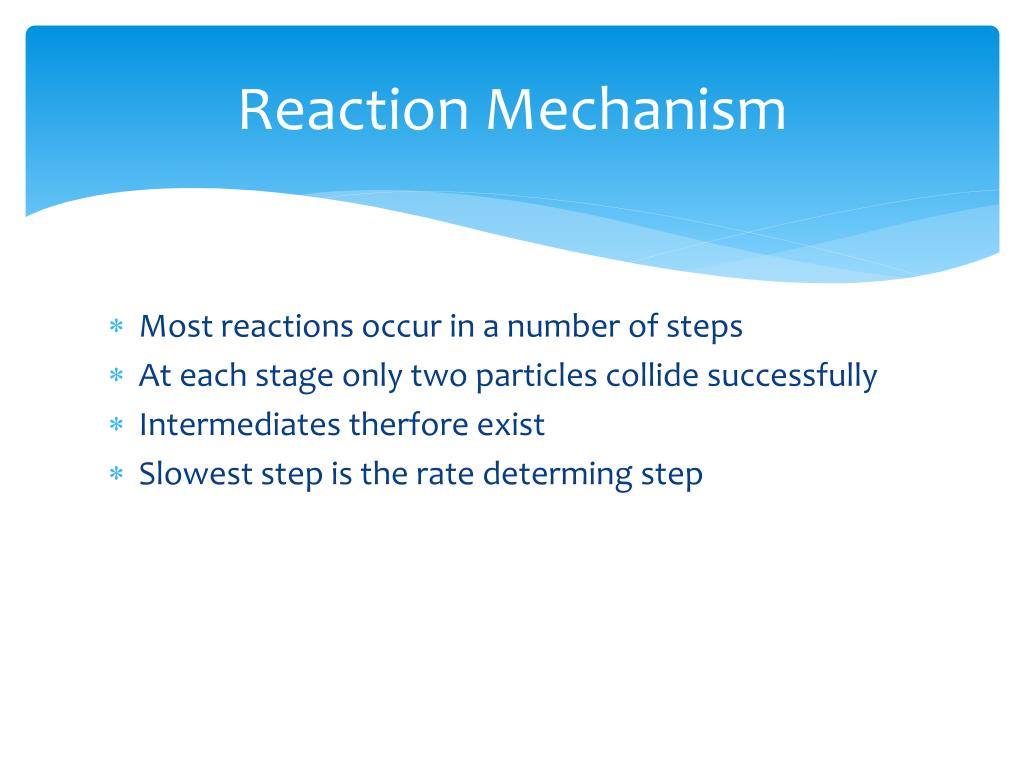 Reaction Mechanism

∗ Most reactions occur in a number of steps
∗ At each stage only two particles collide successfully
∗ Intermediates therfore exist
∗ Slowest step is the rate determing step